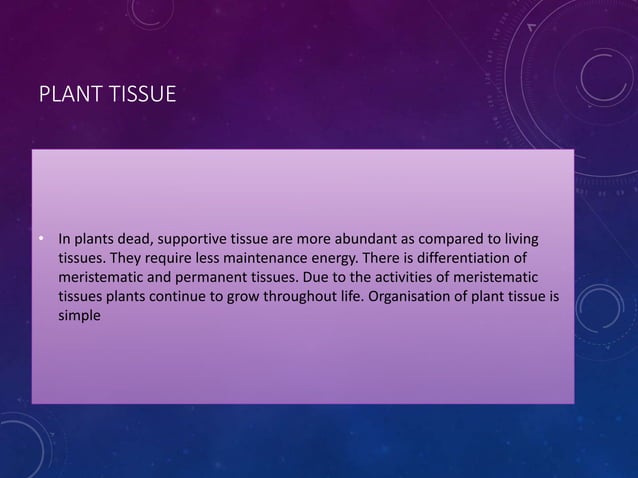 PLANT TISSUE

• In plants dead, supportive tissue are more abundant as compared to living tissues. They require less maintenance energy. There is differentiation of meristematic and permanent tissues. Due to the activities of meristematic tissues plants continue to grow throughout life. Organisation of plant tissue is simple